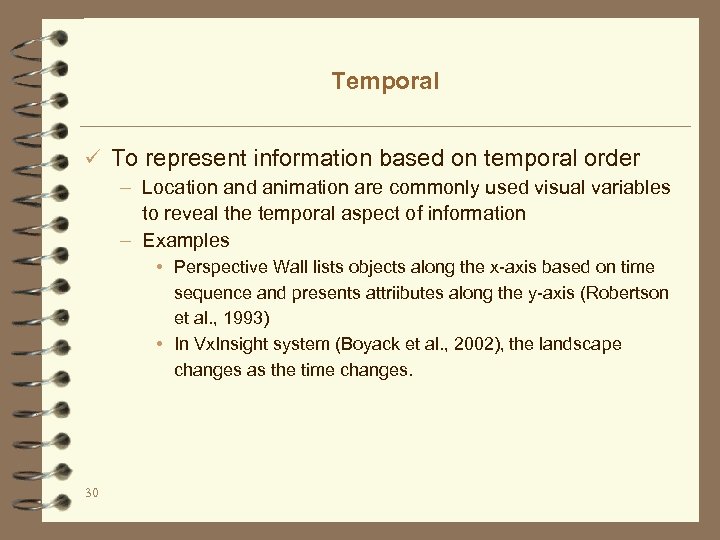 Temporal

✓ To represent information based on temporal order

– Location and animation are commonly used visual variables to reveal the temporal aspect of information

– Examples

• Perspective Wall lists objects along the x-axis based on time sequence and presents attriibutes along the y-axis (Robertson et al., 1993)

• In VxInsight system (Boyack et al., 2002), the landscape changes as the time changes.

30